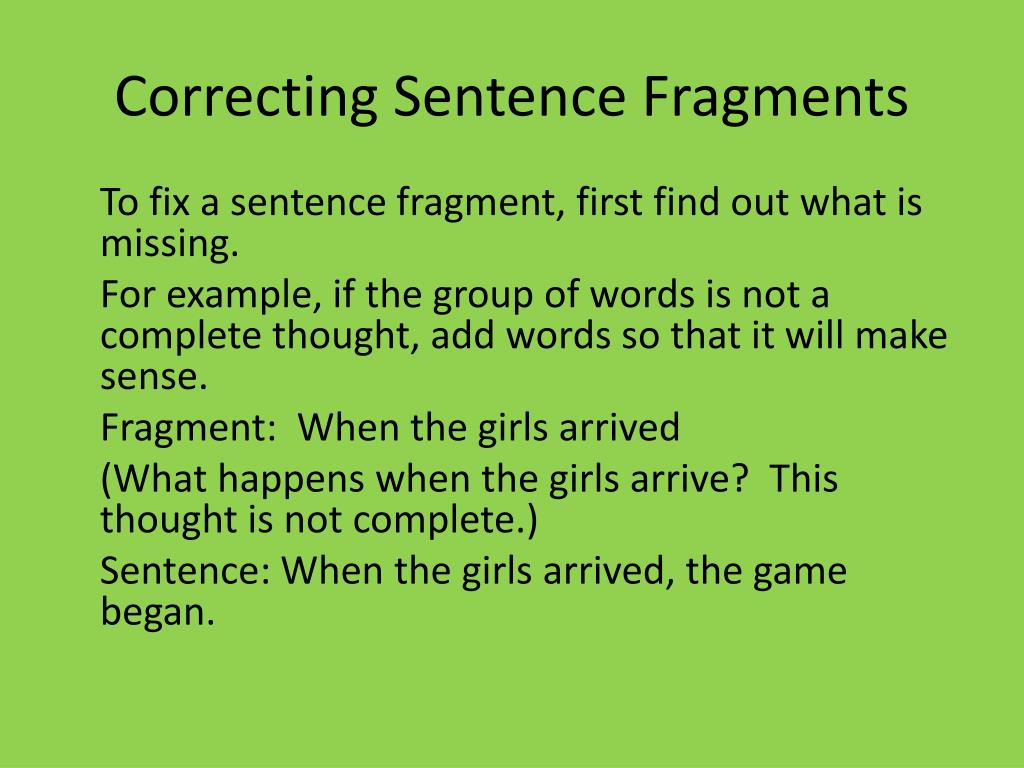 Correcting Sentence Fragments

To fix a sentence fragment, first find out what is missing.

For example, if the group of words is not a complete thought, add words so that it will make sense.

Fragment:  When the girls arrived

(What happens when the girls arrive?  This thought is not complete.)

Sentence: When the girls arrived, the game began.